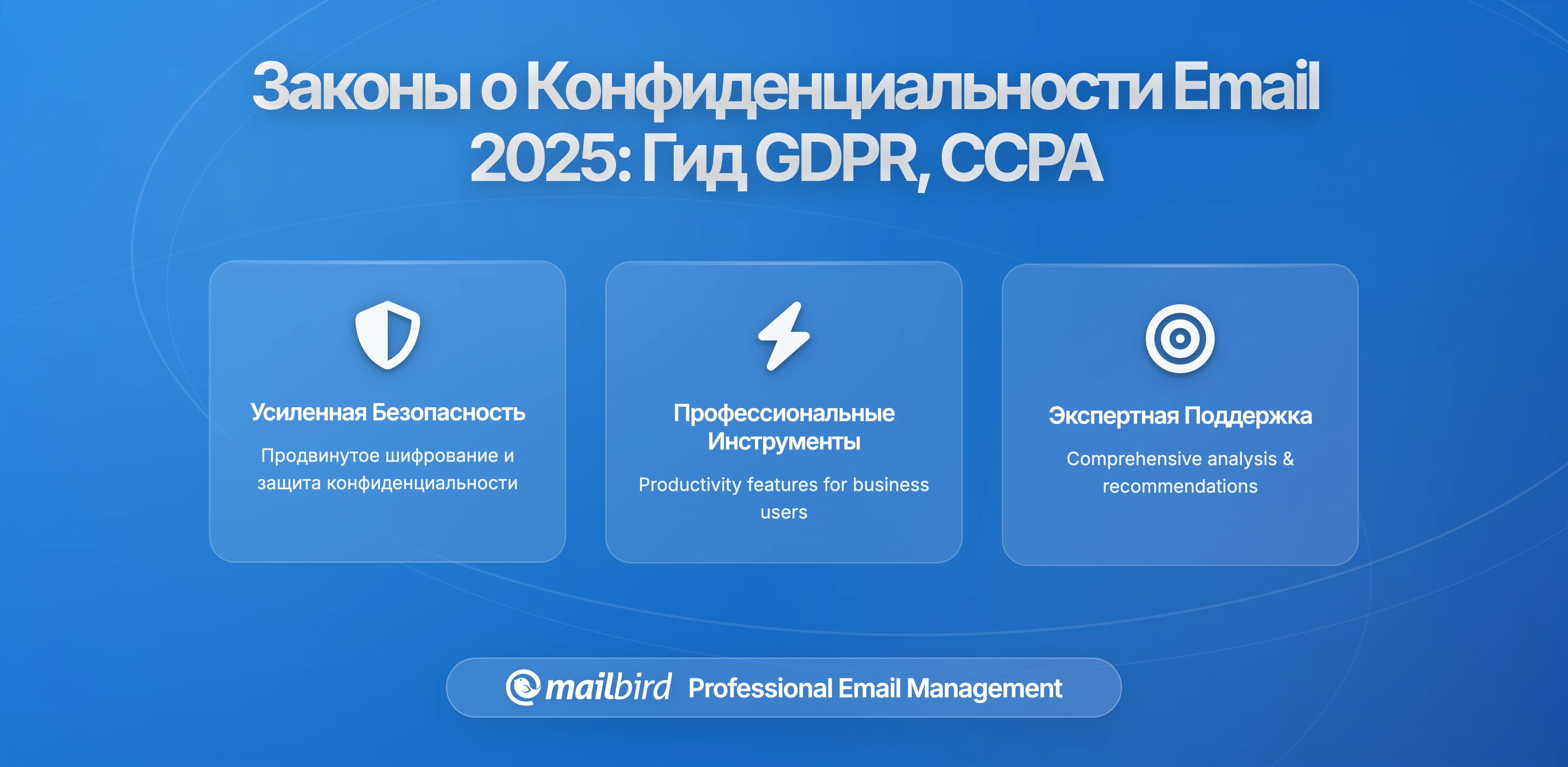 Законы о Конфиденциальности Email 2025: Гид GDPR, CCPA

Усиленная Безопасность

Продвинутое шифрование и защита конфиденциальности

Профессиональные Инструменты

Productivity features for business users

Экспертная Поддержка

Comprehensive analysis & recommendations

mailbird Professional Email Management